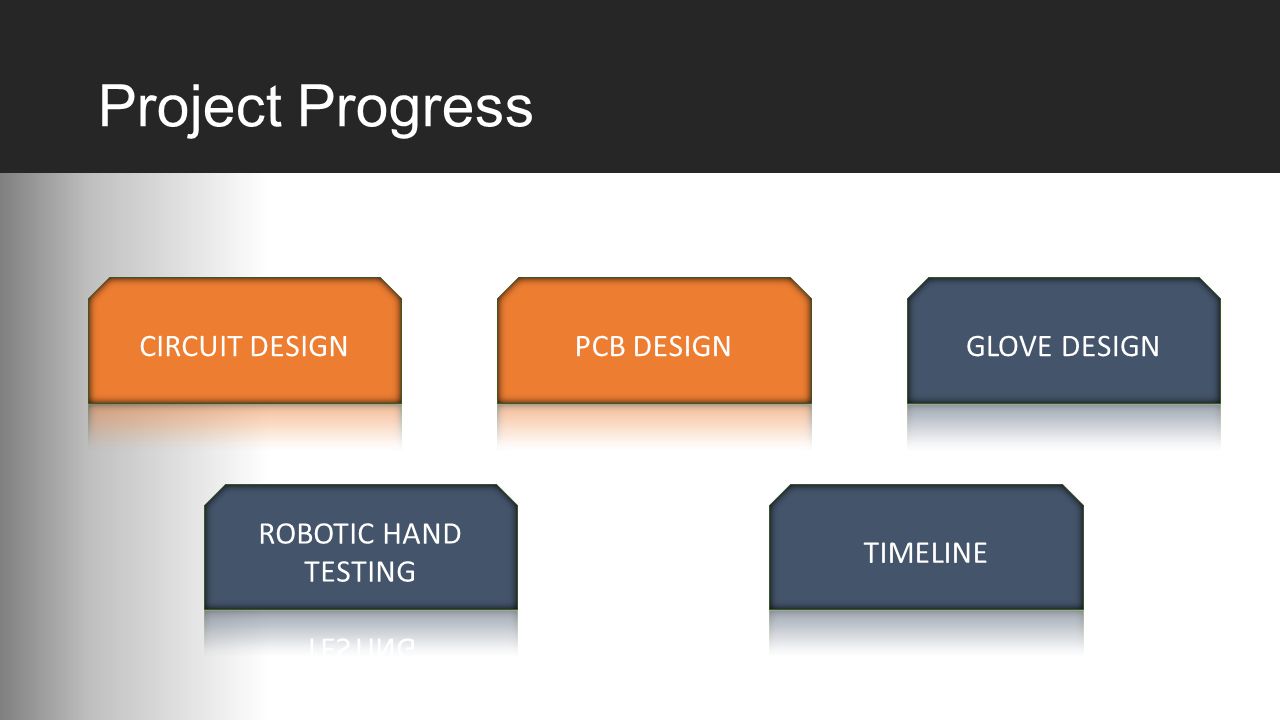 Project Progress

CIRCUIT DESIGN

PCB DESIGN

GLOVE DESIGN

ROBOTIC HAND TESTING

TIMELINE